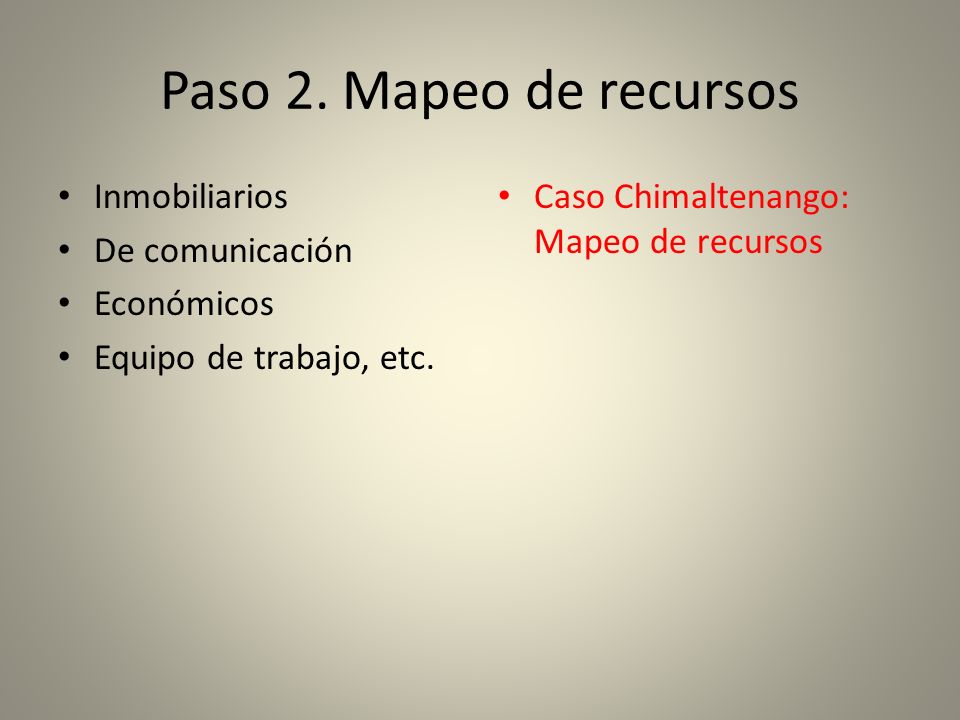 Paso 2. Mapeo de recursos

• Inmobiliarios
• De comunicación
• Económicos
• Equipo de trabajo, etc.

• Caso Chimaltenango: Mapeo de recursos